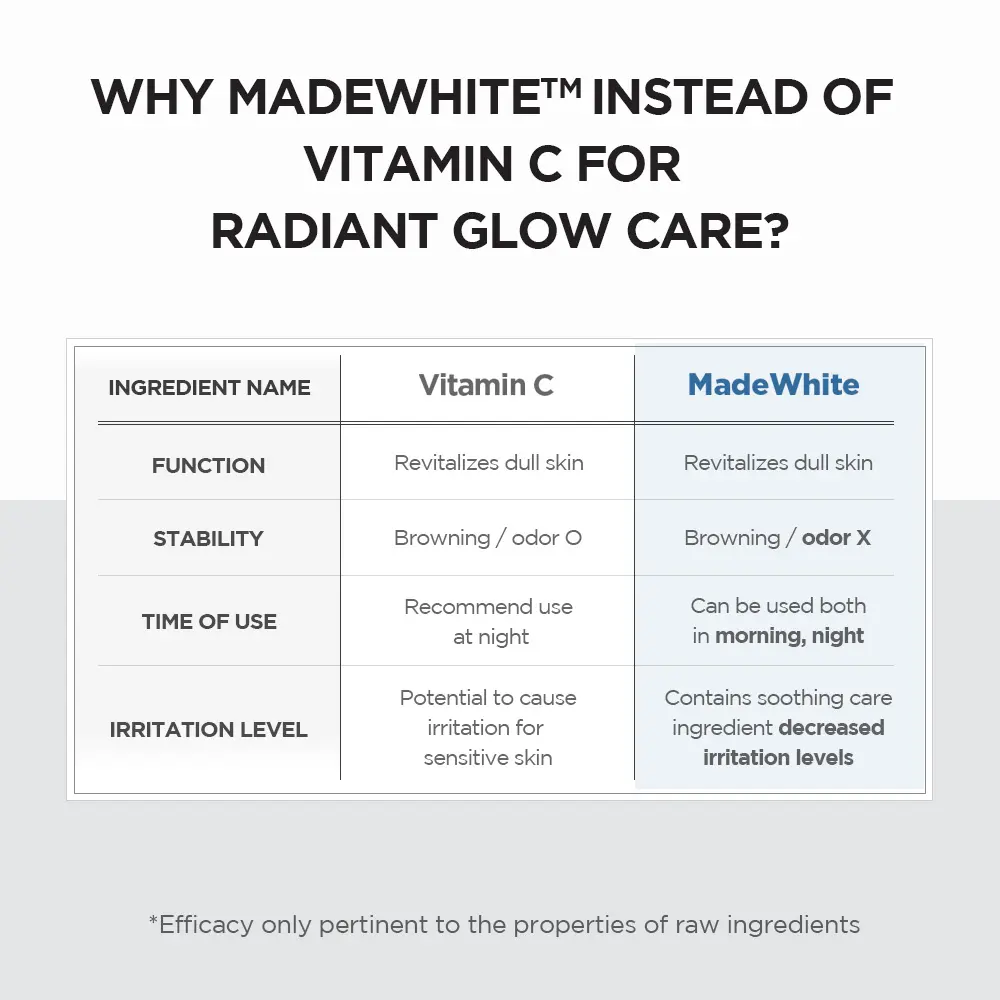 WHY MADEWHITE™ INSTEAD OF VITAMIN C FOR RADIANT GLOW CARE?

| INGREDIENT NAME | Vitamin C | MadeWhite |
|---|---|---|
| FUNCTION | Revitalizes dull skin | Revitalizes dull skin |
| STABILITY | Browning / odor O | Browning / odor X |
| TIME OF USE | Recommend use at night | Can be used both in morning, night |
| IRRITATION LEVEL | Potential to cause irritation for sensitive skin | Contains soothing care ingredient decreased irritation levels |

*Efficacy only pertinent to the properties of raw ingredients